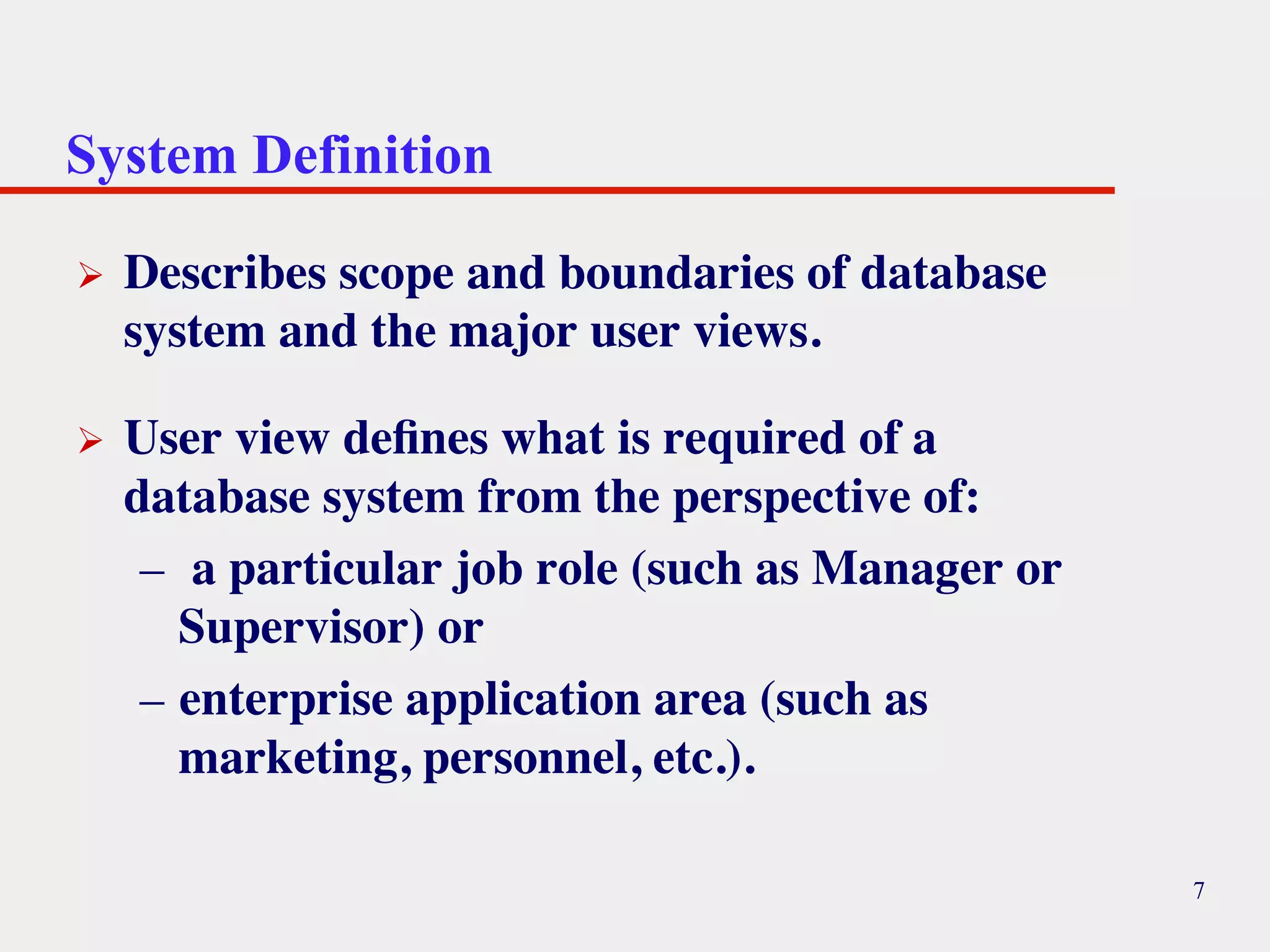 System Definition

➢ Describes scope and boundaries of database system and the major user views.

➢ User view defines what is required of a database system from the perspective of:
– a particular job role (such as Manager or Supervisor) or
– enterprise application area (such as marketing, personnel, etc.).

7